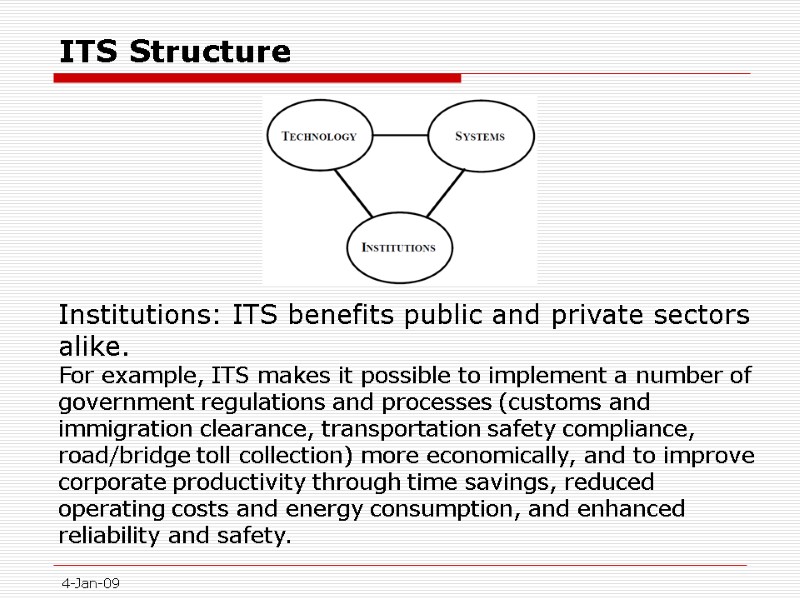 ITS Structure

TECHNOLOGY

SYSTEMS

INSTITUTIONS

Institutions: ITS benefits public and private sectors alike.

For example, ITS makes it possible to implement a number of government regulations and processes (customs and immigration clearance, transportation safety compliance, road/bridge toll collection) more economically, and to improve corporate productivity through time savings, reduced operating costs and energy consumption, and enhanced reliability and safety.

4-Jan-09